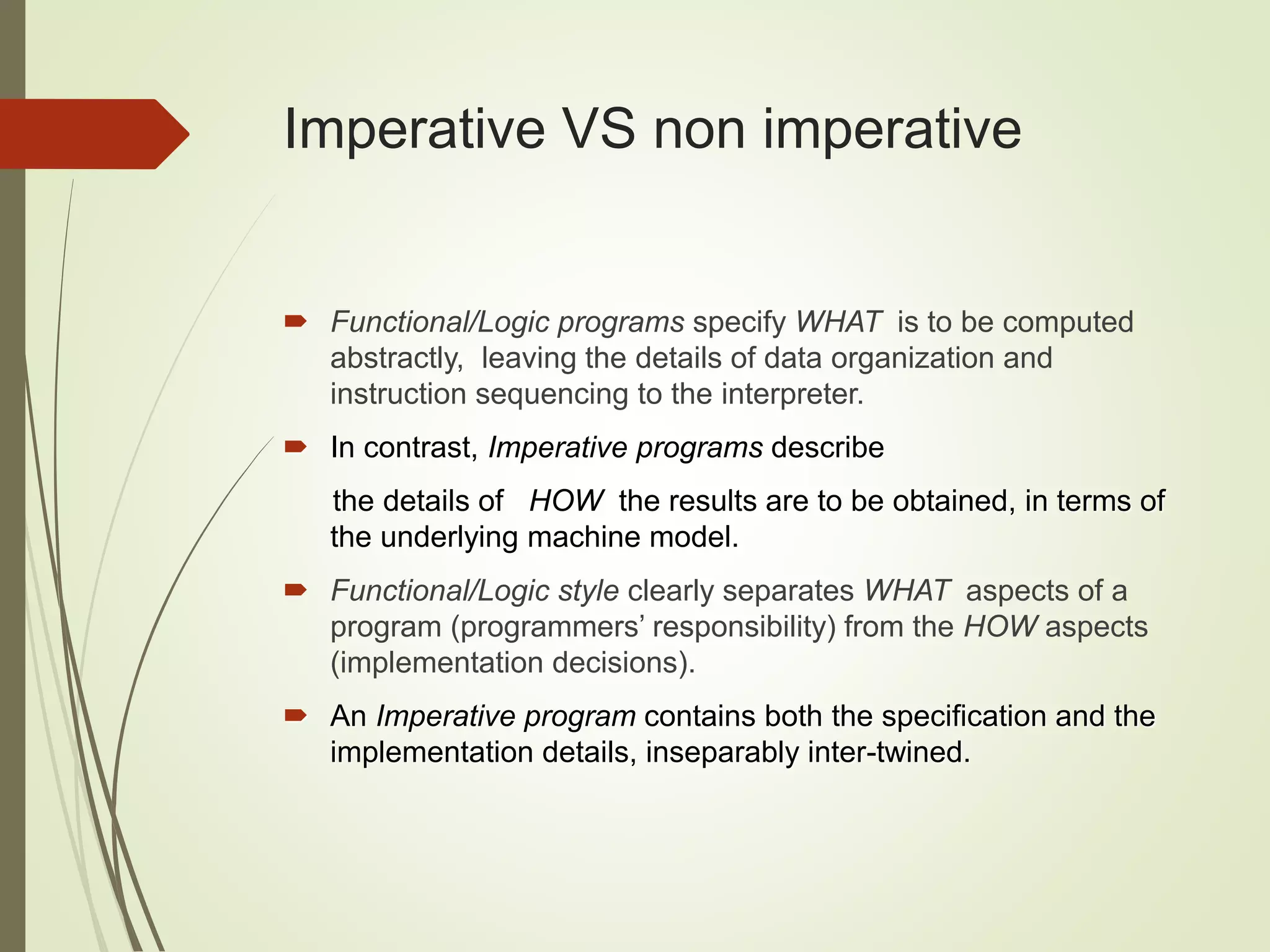 Imperative VS non imperative

Functional/Logic programs specify WHAT is to be computed abstractly, leaving the details of data organization and instruction sequencing to the interpreter.

In contrast, Imperative programs describe

the details of HOW the results are to be obtained, in terms of the underlying machine model.

Functional/Logic style clearly separates WHAT aspects of a program (programmers' responsibility) from the HOW aspects (implementation decisions).

An Imperative program contains both the specification and the implementation details, inseparably inter-twined.